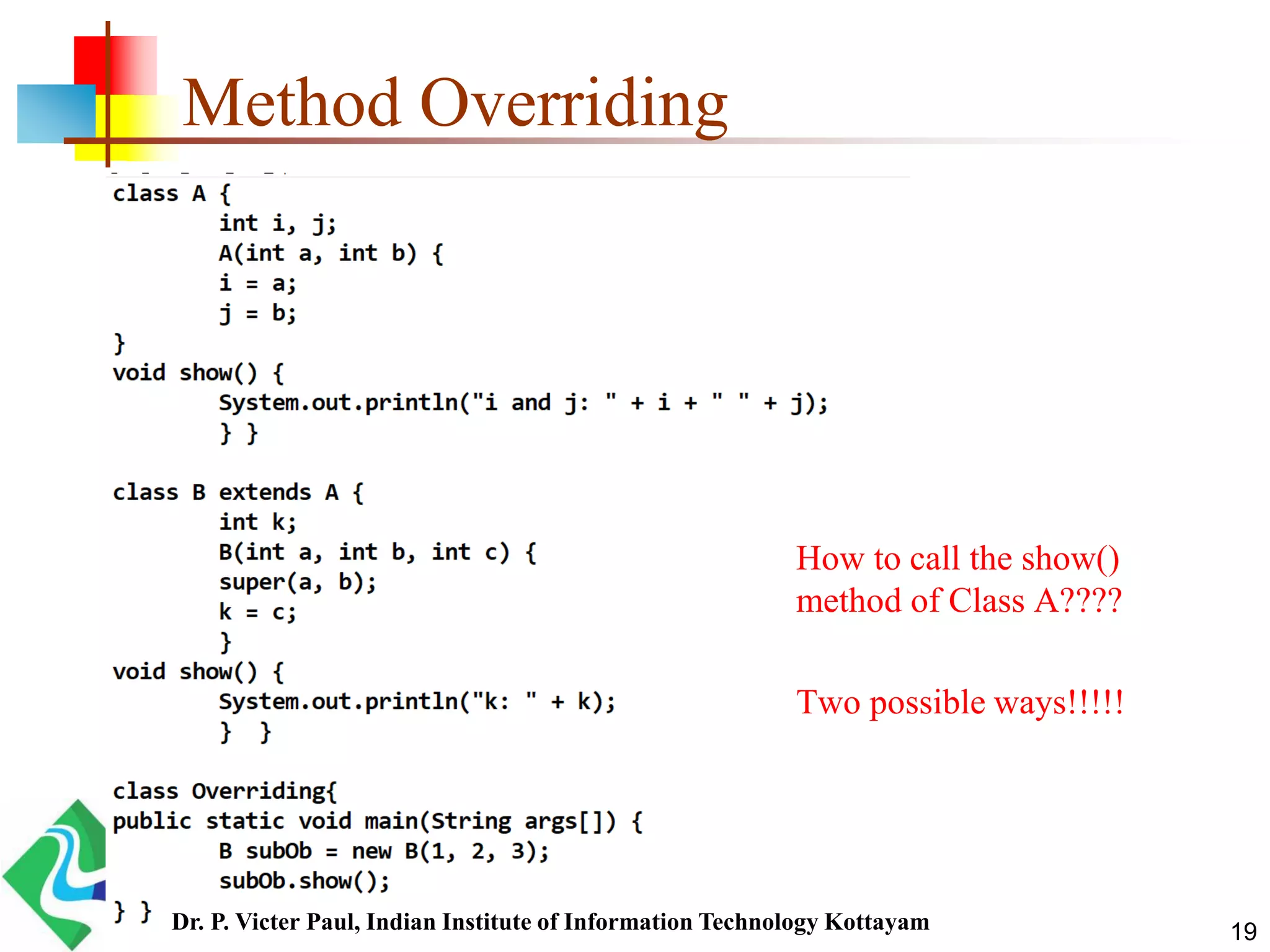 Method Overriding

class A {
int i, j;
A(int a, int b) {
i = a;
j = b;
}
void show() {
System.out.println("i and j: " + i + " " + j);
} }

class B extends A {
int k;
B(int a, int b, int c) {
super(a, b);
k = c;
}
void show() {
System.out.println("k: " + k);
} }

class Overriding{
public static void main(String args[]) {
B subOb = new B(1, 2, 3);
subOb.show();
} }

How to call the show() method of Class A????

Two possible ways!!!!!

Dr. P. Victer Paul, Indian Institute of Information Technology Kottayam

19